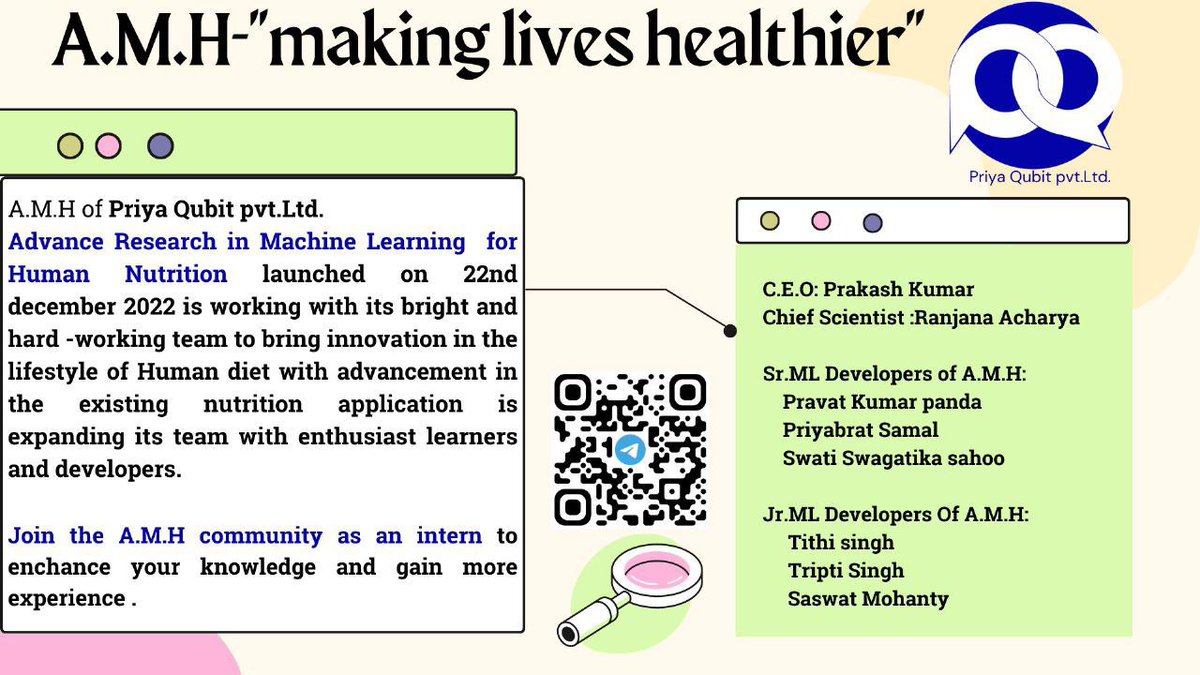 A.M.H-"making lives healthier"

Priya Qubit pvt.Ltd.

A.M.H of Priya Qubit pvt.Ltd.
Advance Research in Machine Learning for Human Nutrition launched on 22nd december 2022 is working with its bright and hard -working team to bring innovation in the lifestyle of Human diet with advancement in the existing nutrition application is expanding its team with enthusiast learners and developers.

Join the A.M.H community as an intern to enchance your knowledge and gain more experience .

C.E.O: Prakash Kumar
Chief Scientist :Ranjana Acharya

Sr.ML Developers of A.M.H:
Pravat Kumar panda
Priyabrat Samal
Swati Swagatika sahoo

Jr.ML Developers Of A.M.H:
Tithi singh
Tripti Singh
Saswat Mohanty